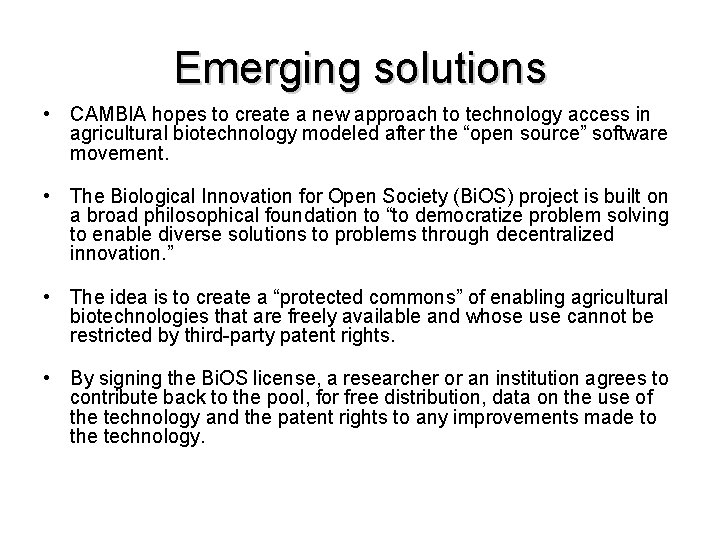 Emerging solutions

• CAMBIA hopes to create a new approach to technology access in agricultural biotechnology modeled after the “open source” software movement.

• The Biological Innovation for Open Society (BiOS) project is built on a broad philosophical foundation to “to democratize problem solving to enable diverse solutions to problems through decentralized innovation.”

• The idea is to create a “protected commons” of enabling agricultural biotechnologies that are freely available and whose use cannot be restricted by third-party patent rights.

• By signing the BiOS license, a researcher or an institution agrees to contribute back to the pool, for free distribution, data on the use of the technology and the patent rights to any improvements made to the technology.